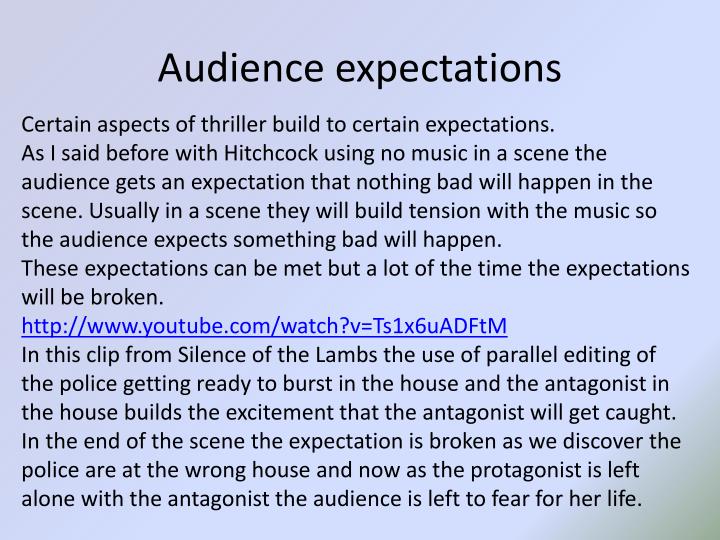 Audience expectations

Certain aspects of thriller build to certain expectations.
As I said before with Hitchcock using no music in a scene the audience gets an expectation that nothing bad will happen in the scene. Usually in a scene they will build tension with the music so the audience expects something bad will happen.
These expectations can be met but a lot of the time the expectations will be broken.
http://www.youtube.com/watch?v=Ts1x6uADFtM
In this clip from Silence of the Lambs the use of parallel editing of the police getting ready to burst in the house and the antagonist in the house builds the excitement that the antagonist will get caught. In the end of the scene the expectation is broken as we discover the police are at the wrong house and now as the protagonist is left alone with the antagonist the audience is left to fear for her life.